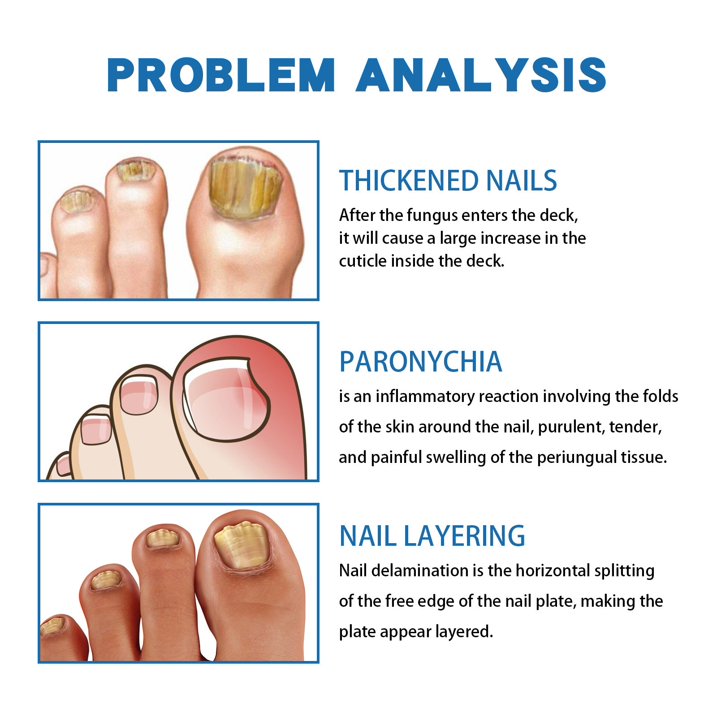 PROBLEM ANALYSIS

THICKENED NAILS

After the fungus enters the deck, it will cause a large increase in the cuticle inside the deck.

PARONYCHIA

is an inflammatory reaction involving the folds of the skin around the nail, purulent, tender, and painful swelling of the periungual tissue.

NAIL LAYERING

Nail delamination is the horizontal splitting of the free edge of the nail plate, making the plate appear layered.